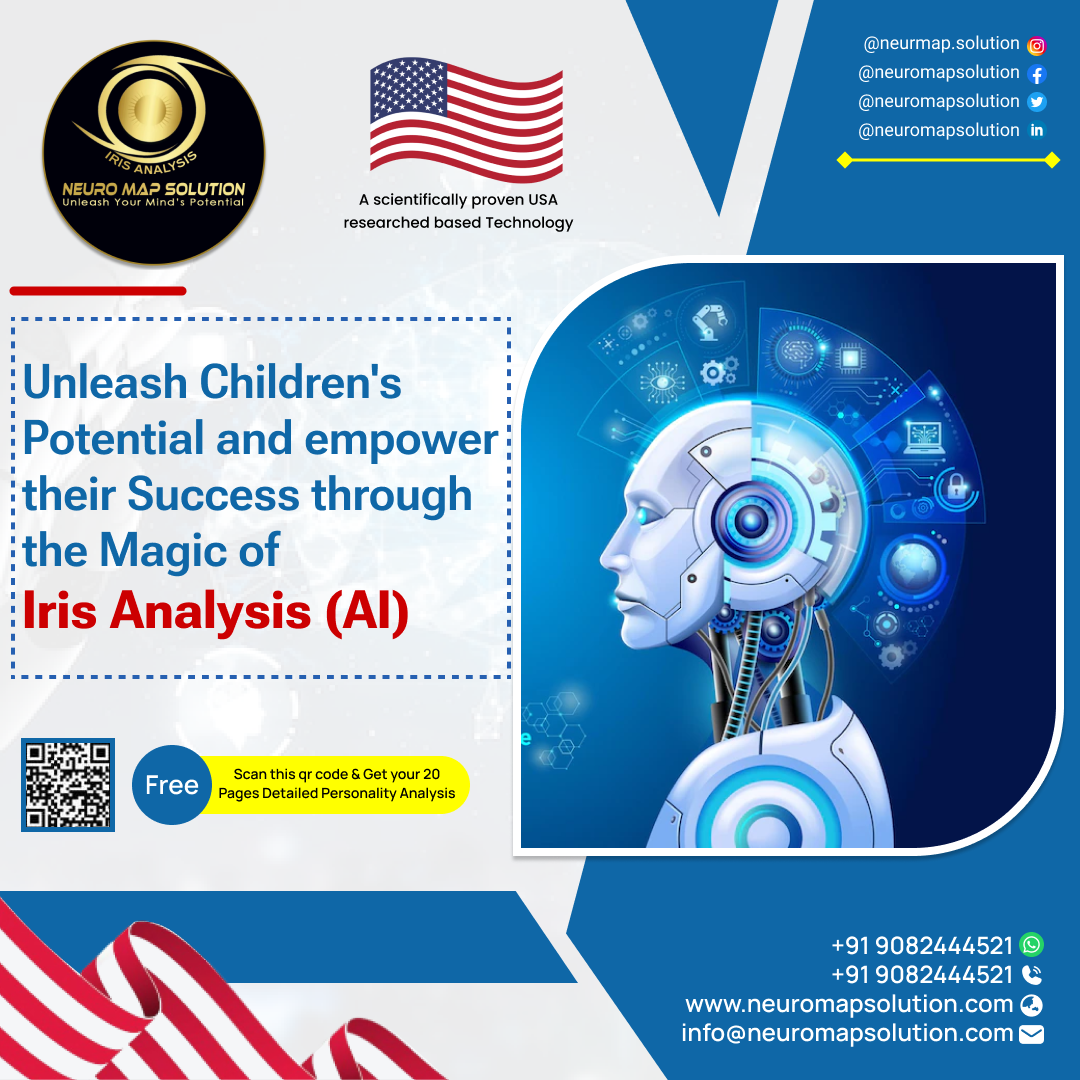 IRIS ANALYSIS
NEURO MAP SOLUTION
Unleash Your Mind's Potential

A scientifically proven USA researched based Technology

@neurmap.solution
@neuromapsolution
@neuromapsolution
@neuromapsolution

Unleash Children's Potential and empower their Success through the Magic of Iris Analysis (AI)

Free
Scan this qr code & Get your 20 Pages Detailed Personality Analysis

+91 9082444521
+91 9082444521
www.neuromapsolution.com
info@neuromapsolution.com